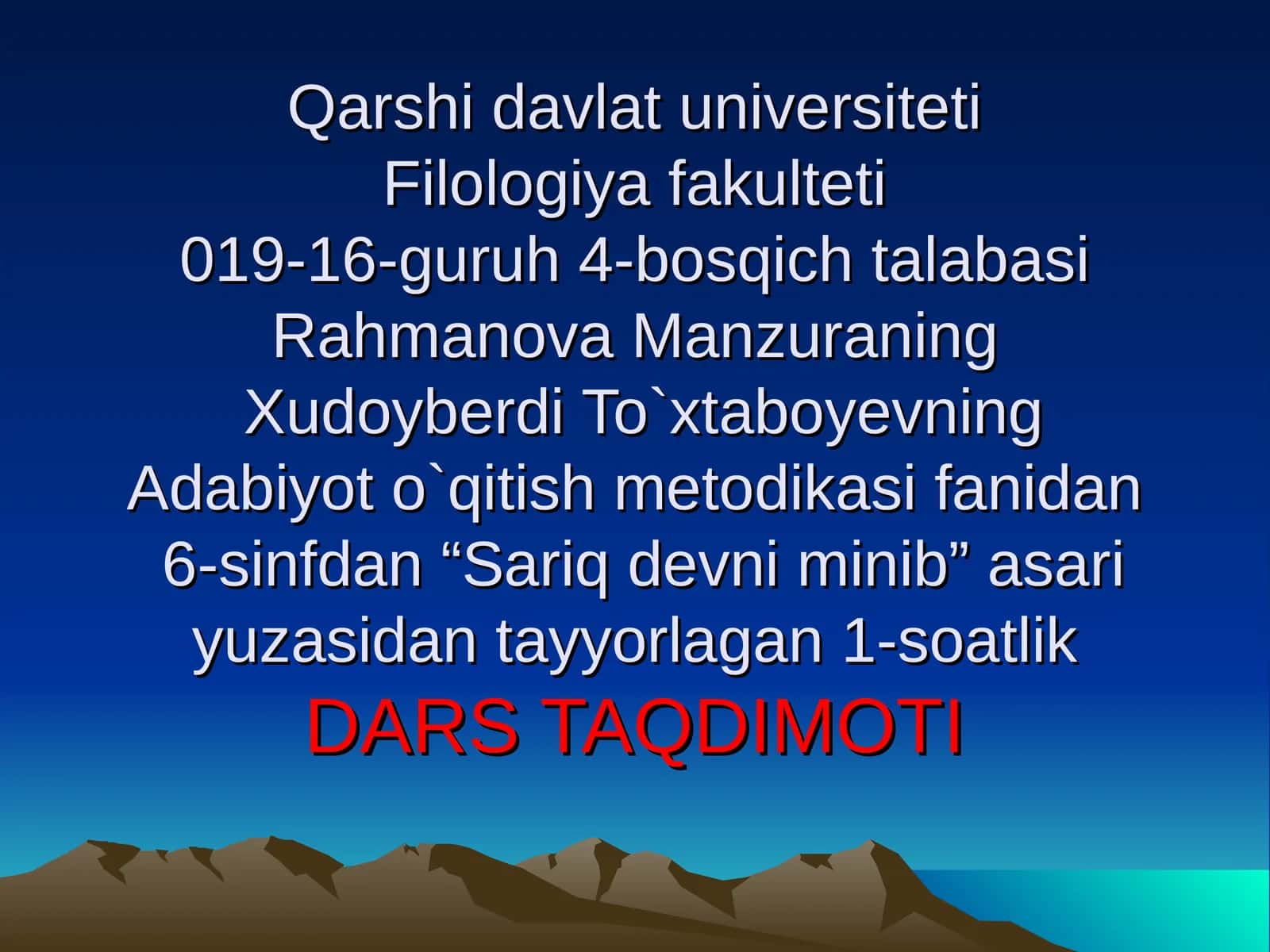 Qarshi davlat universiteti
Filologiya fakulteti
019-16-guruh 4-bosqich talabasi
Rahmanova Manzuraning
Xudoyberdi To`xtaboyevning
Adabiyot o`qitish metodikasi fanidan
6-sinfdan “Sariq devni minib” asari
yuzasidan tayyorlagan 1-soatlik
DARS TAQDIMOTI